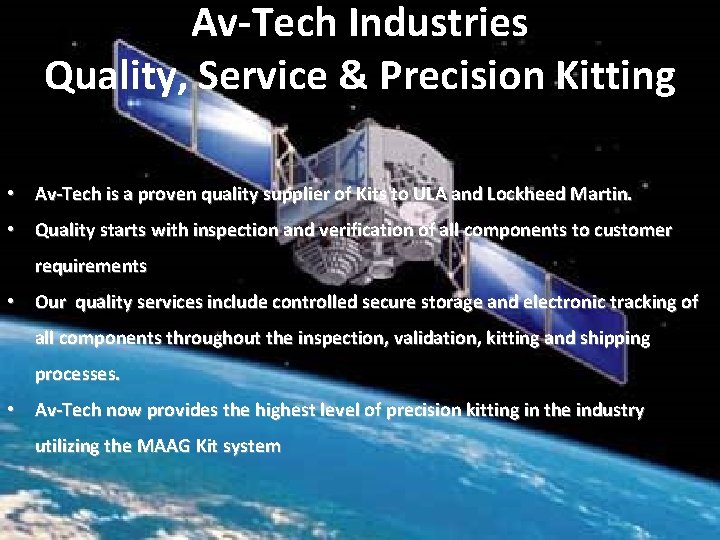 Av-Tech Industries
Quality, Service & Precision Kitting

• Av-Tech is a proven quality supplier of Kits to ULA and Lockheed Martin.
• Quality starts with inspection and verification of all components to customer requirements
• Our quality services include controlled secure storage and electronic tracking of all components throughout the inspection, validation, kitting and shipping processes.
• Av-Tech now provides the highest level of precision kitting in the industry utilizing the MAAG Kit system